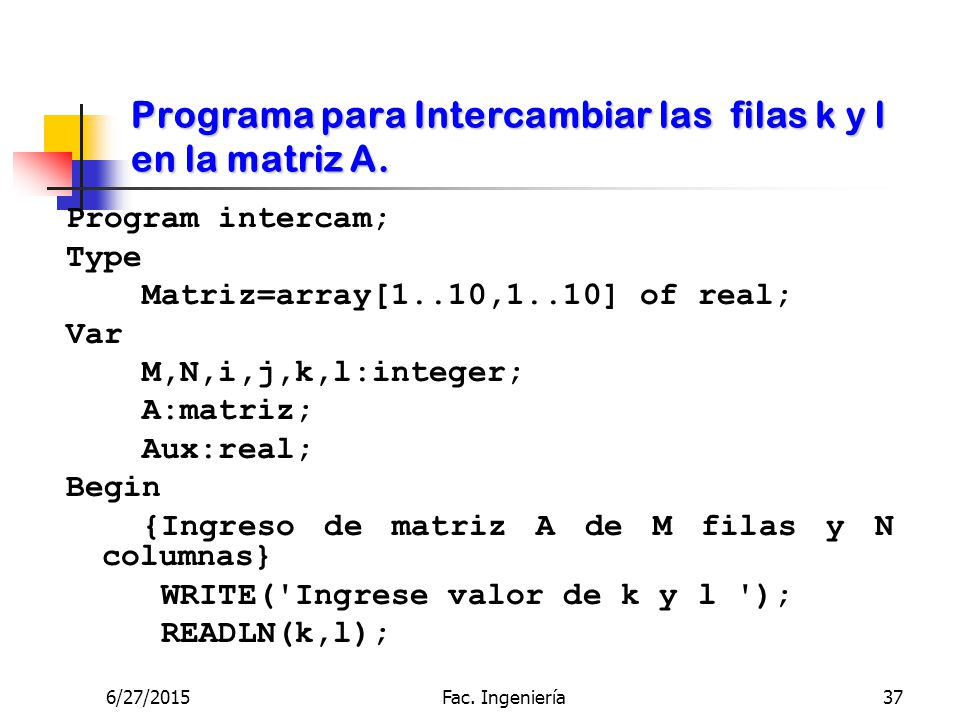 Programa para Intercambiar las filas k y l en la matriz A.

Program intercam;
Type
Matriz=array[1..10,1..10] of real;
Var
M,N,i,j,k,l:integer;
A:matriz;
Aux:real;
Begin
{Ingreso de matriz A de M filas y N columnas}
WRITE('Ingrese valor de k y l ');
READLN(k,l);

6/27/2015
Fac. Ingeniería
37